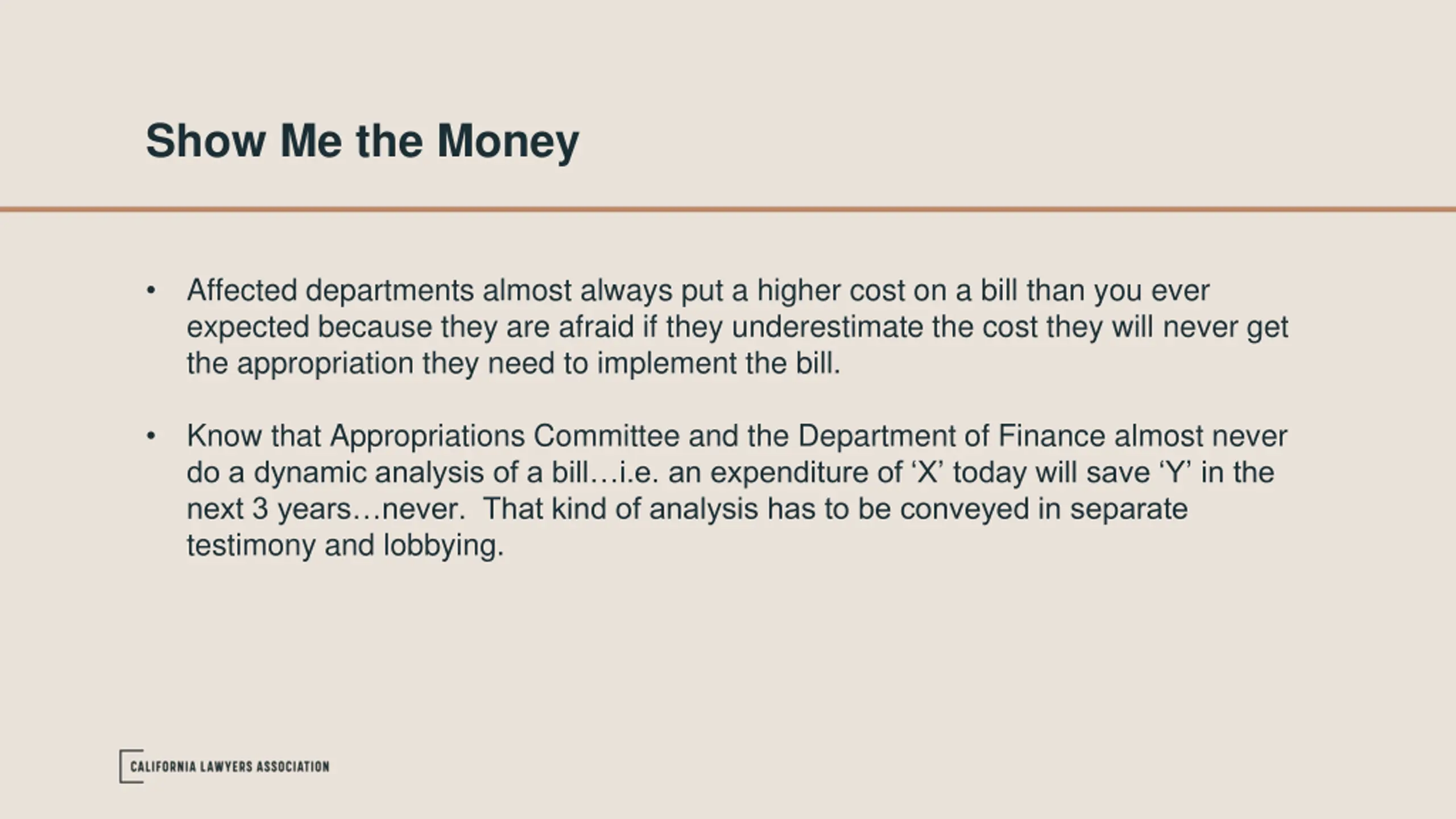 Show Me the Money

• Affected departments almost always put a higher cost on a bill than you ever expected because they are afraid if they underestimate the cost they will never get the appropriation they need to implement the bill.

• Know that Appropriations Committee and the Department of Finance almost never do a dynamic analysis of a bill…i.e. an expenditure of ‘X’ today will save ‘Y’ in the next 3 years…never. That kind of analysis has to be conveyed in separate testimony and lobbying.

CALIFORNIA LAWYERS ASSOCIATION